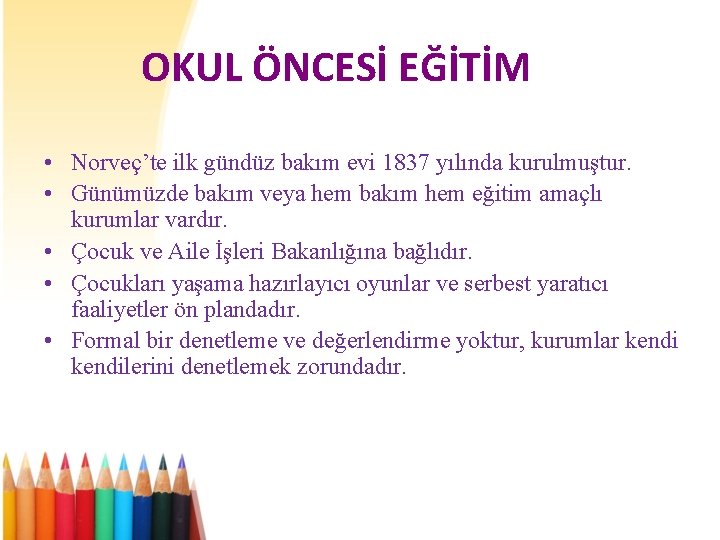 OKUL ÖNCESİ EĞİTİM

• Norveç’te ilk gündüz bakım evi 1837 yılında kurulmuştur.
• Günümüzde bakım veya hem bakım hem eğitim amaçlı kurumlar vardır.
• Çocuk ve Aile İşleri Bakanlığına bağlıdır.
• Çocukları yaşama hazırlayıcı oyunlar ve serbest yaratıcı faaliyetler ön plandadır.
• Formal bir denetleme ve değerlendirme yoktur, kurumlar kendi kendilerini denetlemek zorundadır.